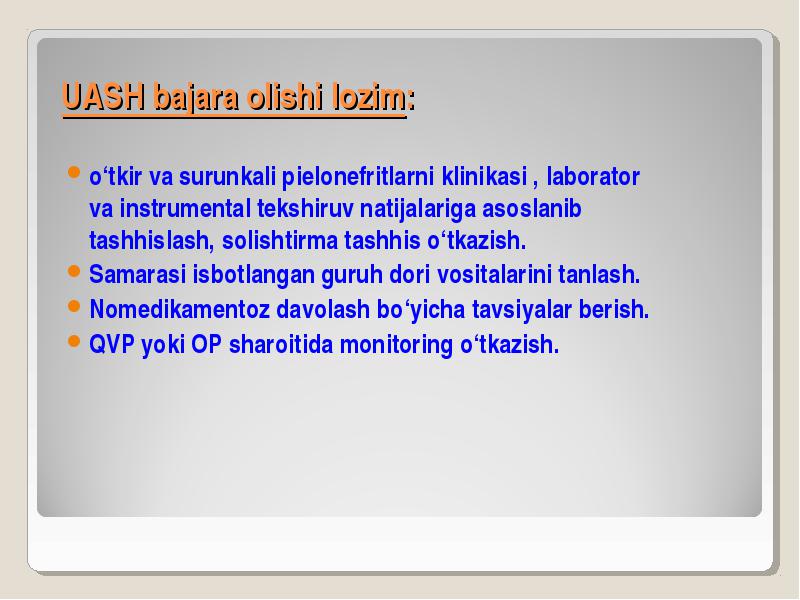 UASH bajara olishi lozim:

- o‘tkir va surunkali pielonefritlarni klinikasi , laborator va instrumental tekshiruv natijalariga asoslanib tashhislash, solishtirma tashhis o‘tkazish.
- Samarasi isbotlangan guruh dori vositalarini tanlash.
- Nomedikamentoz davolash bo‘yicha tavsiyalar berish.
- QVP yoki OP sharoitida monitoring o‘tkazish.